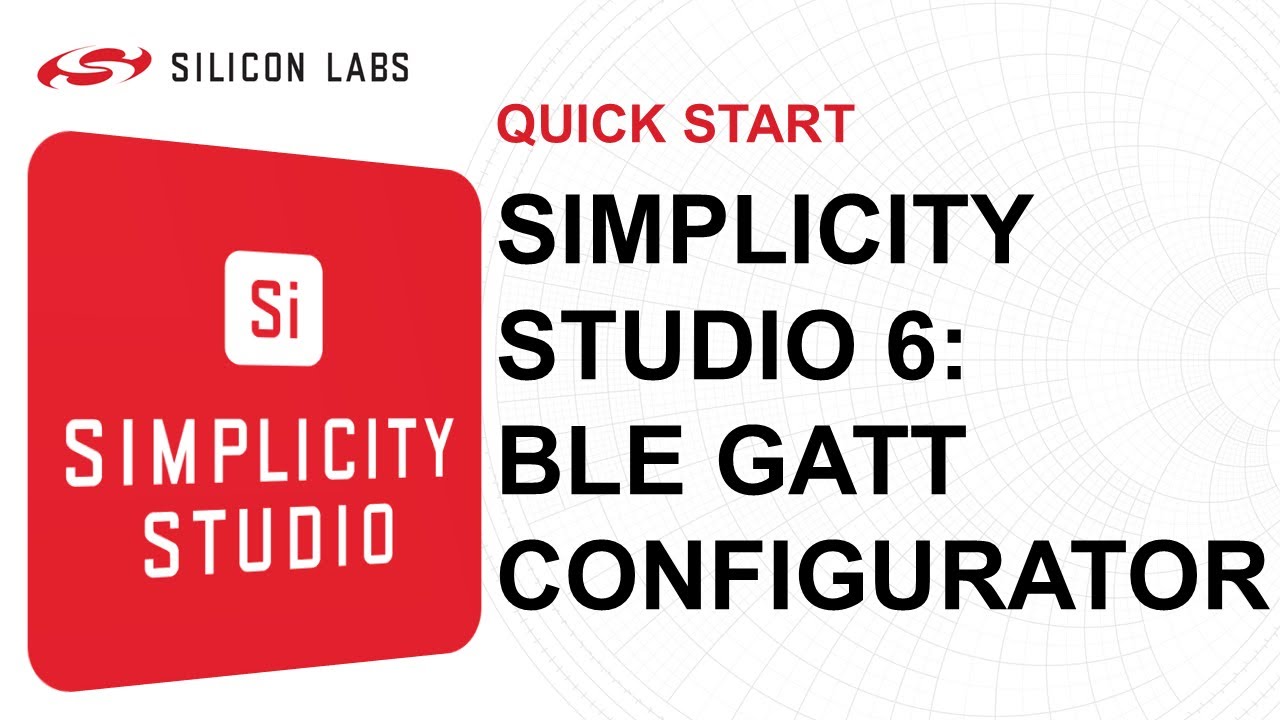 SILICON LABS

Si

SIMPLICITY STUDIO

QUICK START

SIMPLICITY STUDIO 6: BLE GATT CONFIGURATOR